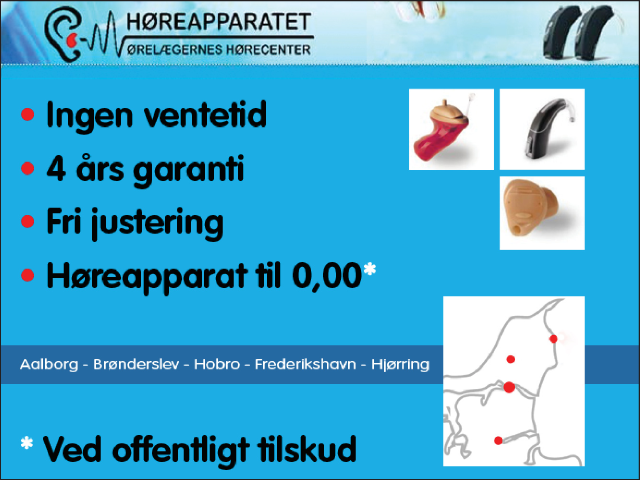 HØREAPPARATET
ØRELÆGERNES HØRECENTER

• Ingen ventetid
• 4 års garanti
• Fri justering
• Høreapparat til 0,00*

Aalborg - Brønderslev - Hobro - Frederikshavn - Hjørring

* Ved offentligt tilskud